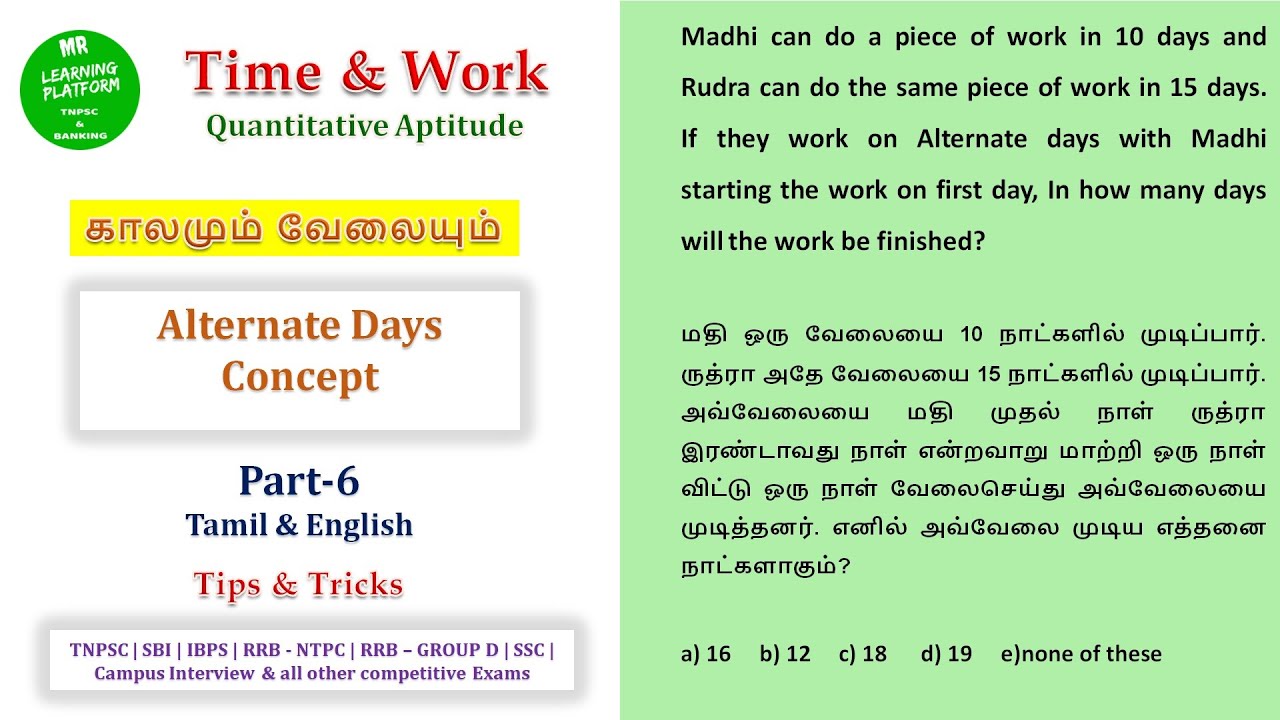 MR LEARNING PLATFORM TNPSC & BANKING

Time & Work
Quantitative Aptitude

காலமும் வேலையும்

Alternate Days Concept

Part-6
Tamil & English

Tips & Tricks

TNPSC | SBI | IBPS | RRB - NTPC | RRB – GROUP D | SSC | Campus Interview & all other competitive Exams

Madhi can do a piece of work in 10 days and Rudra can do the same piece of work in 15 days. If they work on Alternate days with Madhi starting the work on first day, In how many days will the work be finished?

மதி ஒரு வேலையை 10 நாட்களில் முடிப்பார். ருத்ரா அதே வேலையை 15 நாட்களில் முடிப்பார். அவ்வேலையை மதி முதல் நாள் ருத்ரா இரண்டாவது நாள் என்றவாறு மாற்றி ஒரு நாள் விட்டு ஒரு நாள் வேலைசெய்து அவ்வேலையை முடித்தனர். எனில் அவ்வேலை முடிய எத்தனை நாட்களாகும்?

a) 16 b) 12 c) 18 d) 19 e)none of these